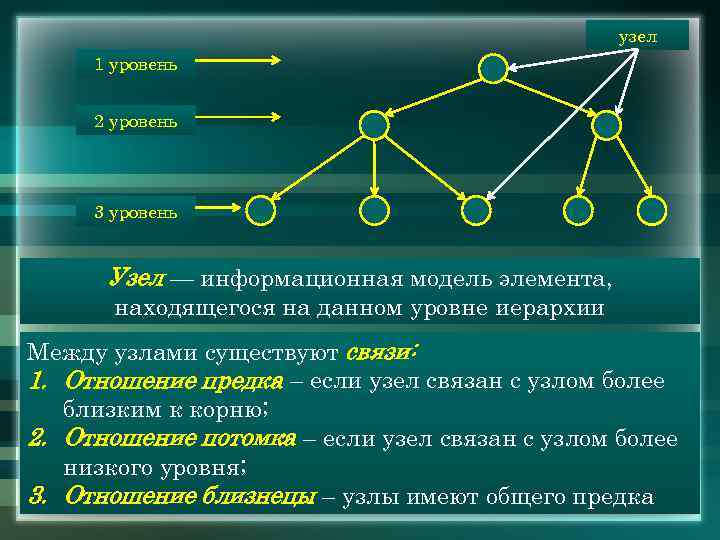 узел

1 уровень

2 уровень

3 уровень

Узел — информационная модель элемента, находящегося на данном уровне иерархии

Между узлами существуют связи:
1. Отношение предка – если узел связан с узлом более близким к корню;
2. Отношение потомка – если узел связан с узлом более низкого уровня;
3. Отношение близнецы – узлы имеют общего предка